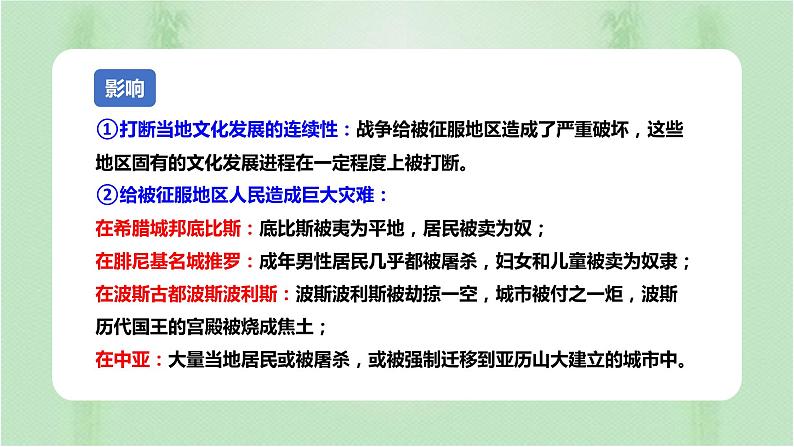 影响

①打断当地文化发展的连续性：战争给被征服地区造成了严重破坏，这些地区固有的文化发展进程在一定程度上被打断。

②给被征服地区人民造成巨大灾难：

在希腊城邦底比斯：底比斯被夷为平地，居民被卖为奴；

在腓尼基名城推罗：成年男性居民几乎都被屠杀，妇女和儿童被卖为奴隶；

在波斯古都波斯波利斯：波斯波利斯被劫掠一空，城市被付之一炬，波斯历代国王的宫殿被烧成焦土；

在中亚：大量当地居民或被屠杀，或被强制迁移到亚历山大建立的城市中。